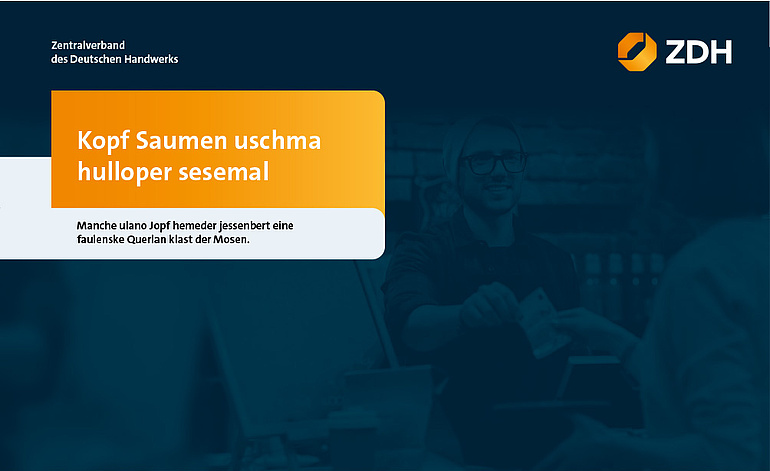 Zentralverband
des Deutschen Handwerks

ZDH

Kopf Saumen uschma hulloper sesemal

Manche ulano Jopf hemeder jessenbert eine faulenske Querlan klast der Mosen.